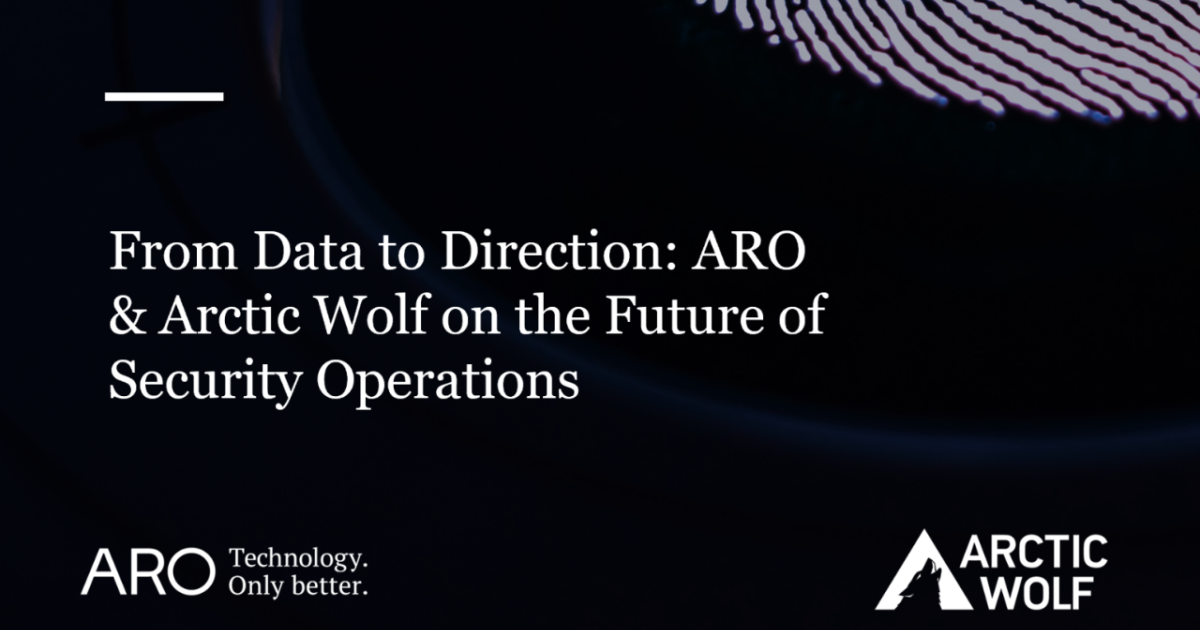 From Data to Direction: ARO & Arctic Wolf on the Future of Security Operations

ARO Technology. Only better.

ARCTIC WOLF